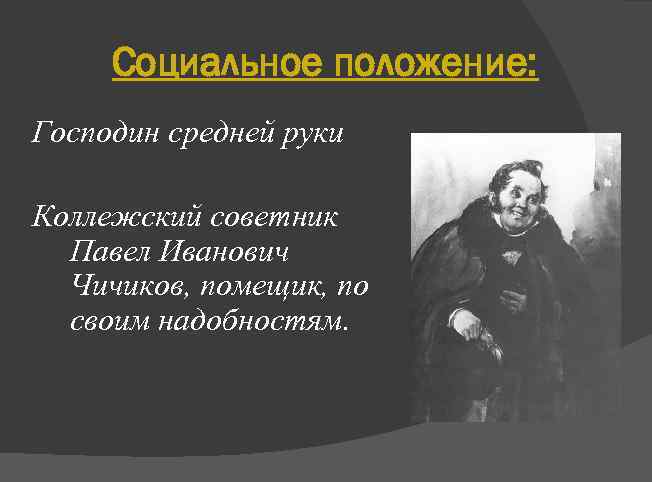 Социальное положение:

Господин средней руки

Коллежский советник Павел Иванович Чичиков, помещик, по своим надобностям.